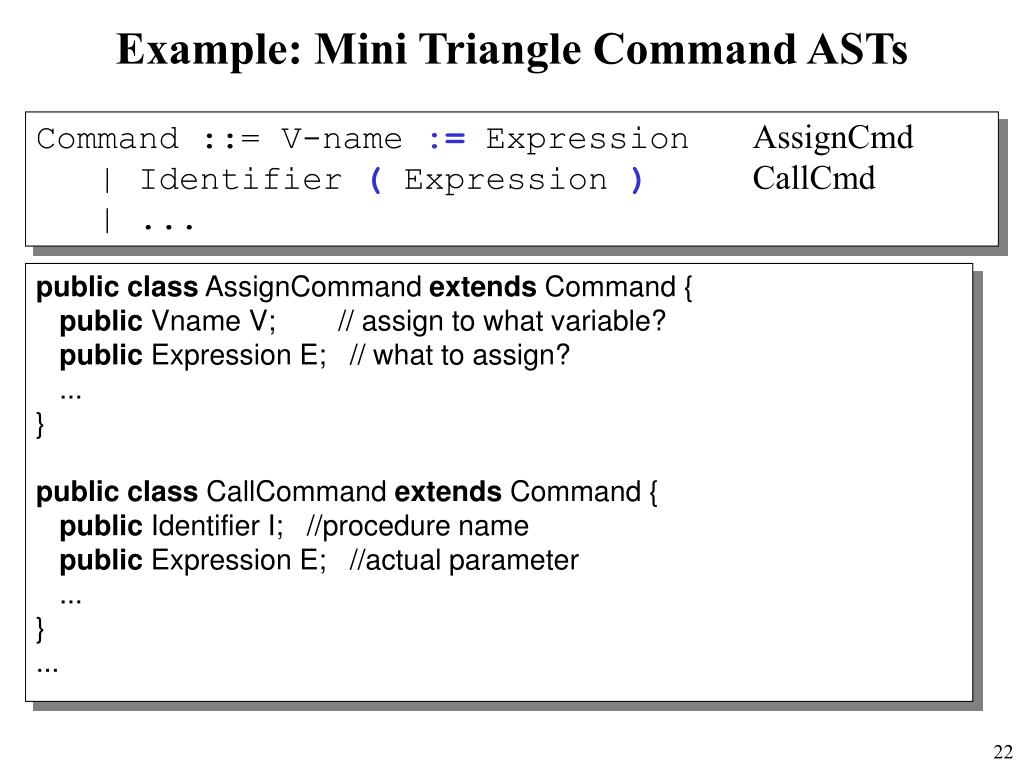 Example: Mini Triangle Command ASTs

Command ::= V-name := Expression AssignCmd
| Identifier ( Expression ) CallCmd
| ...

public class AssignCommand extends Command {
public Vname V; // assign to what variable?
public Expression E; // what to assign?
...
}

public class CallCommand extends Command {
public Identifier I; //procedure name
public Expression E; //actual parameter
...
}
...

22